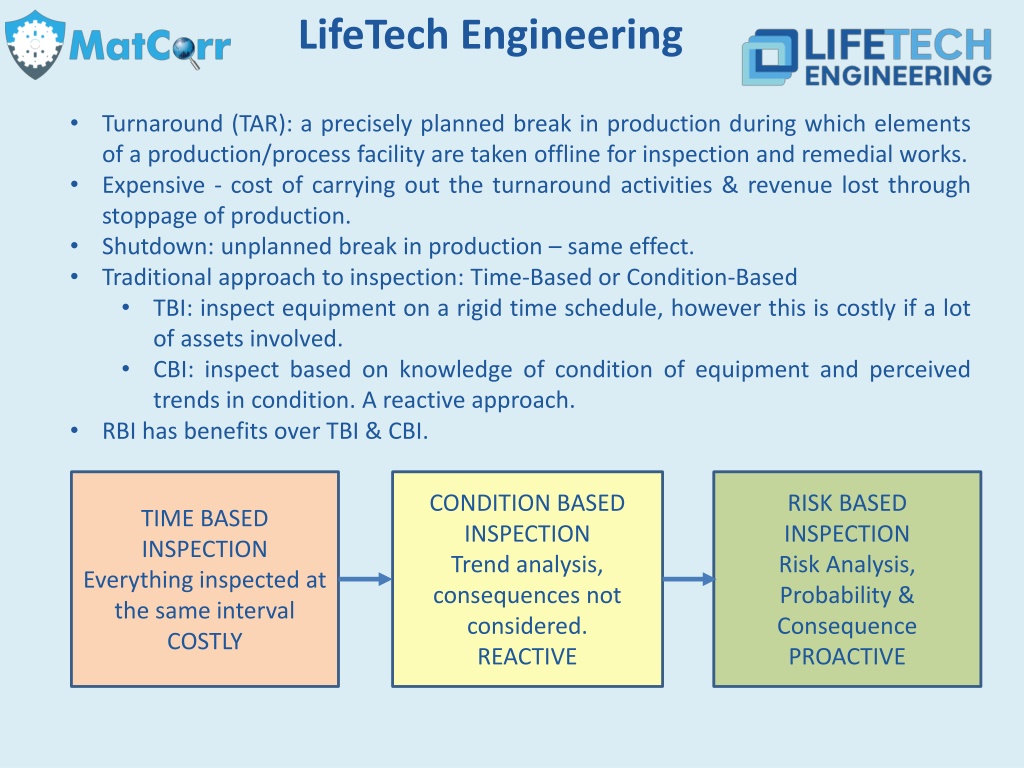 MatCorr

LifeTech Engineering

LIFETECH ENGINEERING

• Turnaround (TAR): a precisely planned break in production during which elements of a production/process facility are taken offline for inspection and remedial works.
• Expensive - cost of carrying out the turnaround activities & revenue lost through stoppage of production.
• Shutdown: unplanned break in production – same effect.
• Traditional approach to inspection: Time-Based or Condition-Based
  • TBI: inspect equipment on a rigid time schedule, however this is costly if a lot of assets involved.
  • CBI: inspect based on knowledge of condition of equipment and perceived trends in condition. A reactive approach.
• RBI has benefits over TBI & CBI.

TIME BASED INSPECTION
Everything inspected at the same interval
COSTLY

CONDITION BASED INSPECTION
Trend analysis, consequences not considered.
REACTIVE

RISK BASED INSPECTION
Risk Analysis, Probability & Consequence
PROACTIVE